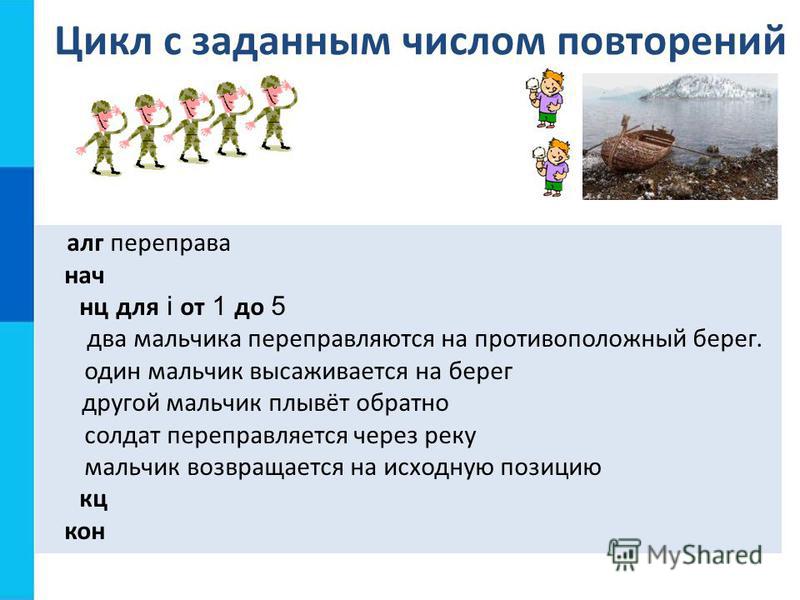 Цикл с заданным числом повторений

алг переправа
нач
нц для i от 1 до 5
два мальчика переправляются на противоположный берег.
один мальчик высаживается на берег
другой мальчик плывёт обратно
солдат переправляется через реку
мальчик возвращается на исходную позицию
кц
кон

MyShared